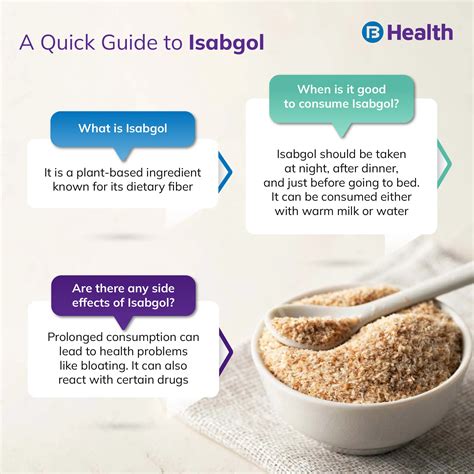 A Quick Guide to Isabgol

B Health

What is Isabgol

It is a plant-based ingredient known for its dietary fiber

When is it good to consume Isabgol?

Isabgol should be taken at night, after dinner, and just before going to bed. It can be consumed either with warm milk or water

Are there any side effects of Isabgol?

Prolonged consumption can lead to health problems like bloating. It can also react with certain drugs